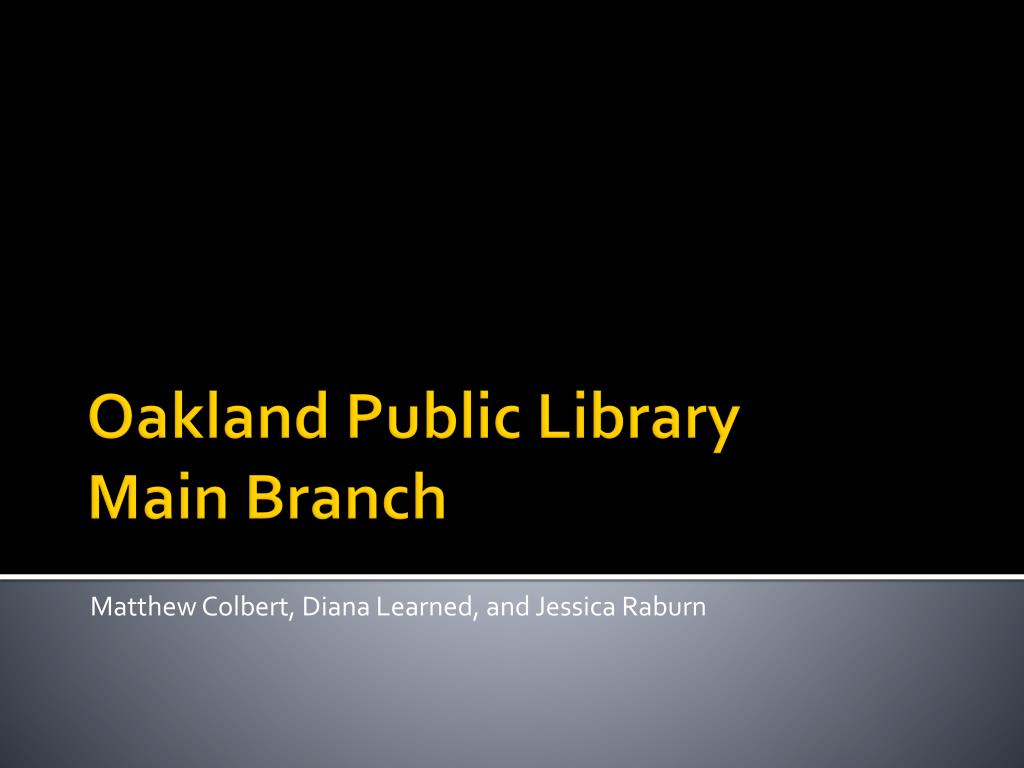 Oakland Public Library
Main Branch

Matthew Colbert, Diana Learned, and Jessica Raburn